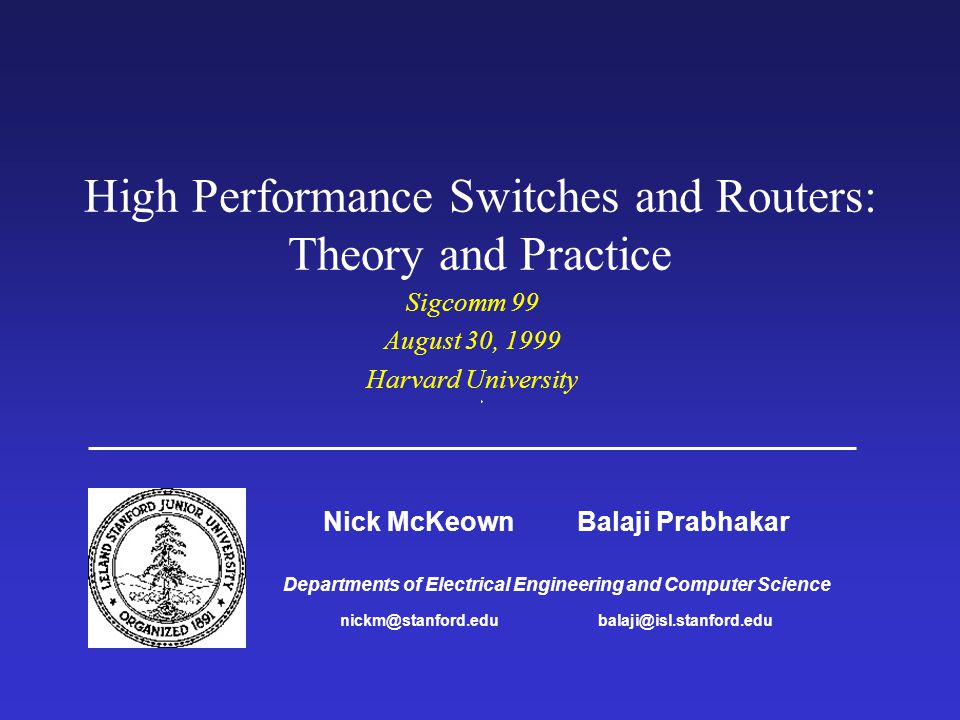 High Performance Switches and Routers: Theory and Practice

Sigcomm 99

August 30, 1999

Harvard University

LELAND STANFORD JUNIOR UNIVERSITY
ORGANIZED 1891

Nick McKeown Balaji Prabhakar

Departments of Electrical Engineering and Computer Science

nickm@stanford.edu balaji@isl.stanford.edu